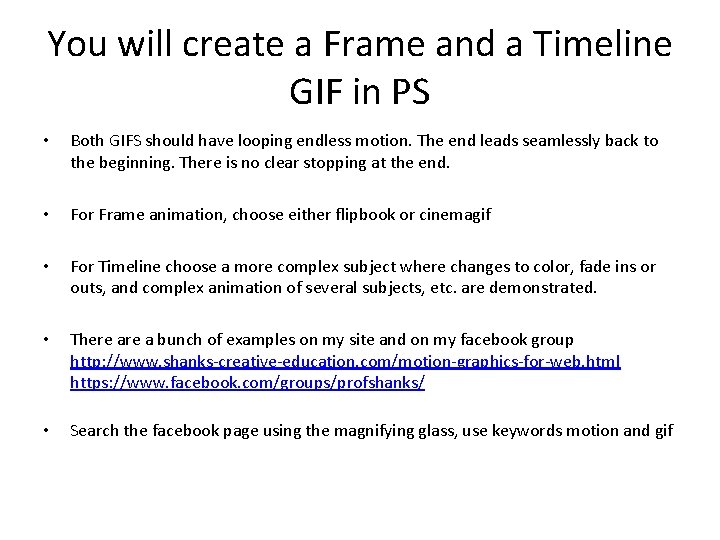 You will create a Frame and a Timeline GIF in PS

• Both GIFS should have looping endless motion. The end leads seamlessly back to the beginning. There is no clear stopping at the end.

• For Frame animation, choose either flipbook or cinemagif

• For Timeline choose a more complex subject where changes to color, fade ins or outs, and complex animation of several subjects, etc. are demonstrated.

• There are a bunch of examples on my site and on my facebook group http://www.shanks-creative-education.com/motion-graphics-for-web.html https://www.facebook.com/groups/profshanks/

• Search the facebook page using the magnifying glass, use keywords motion and gif